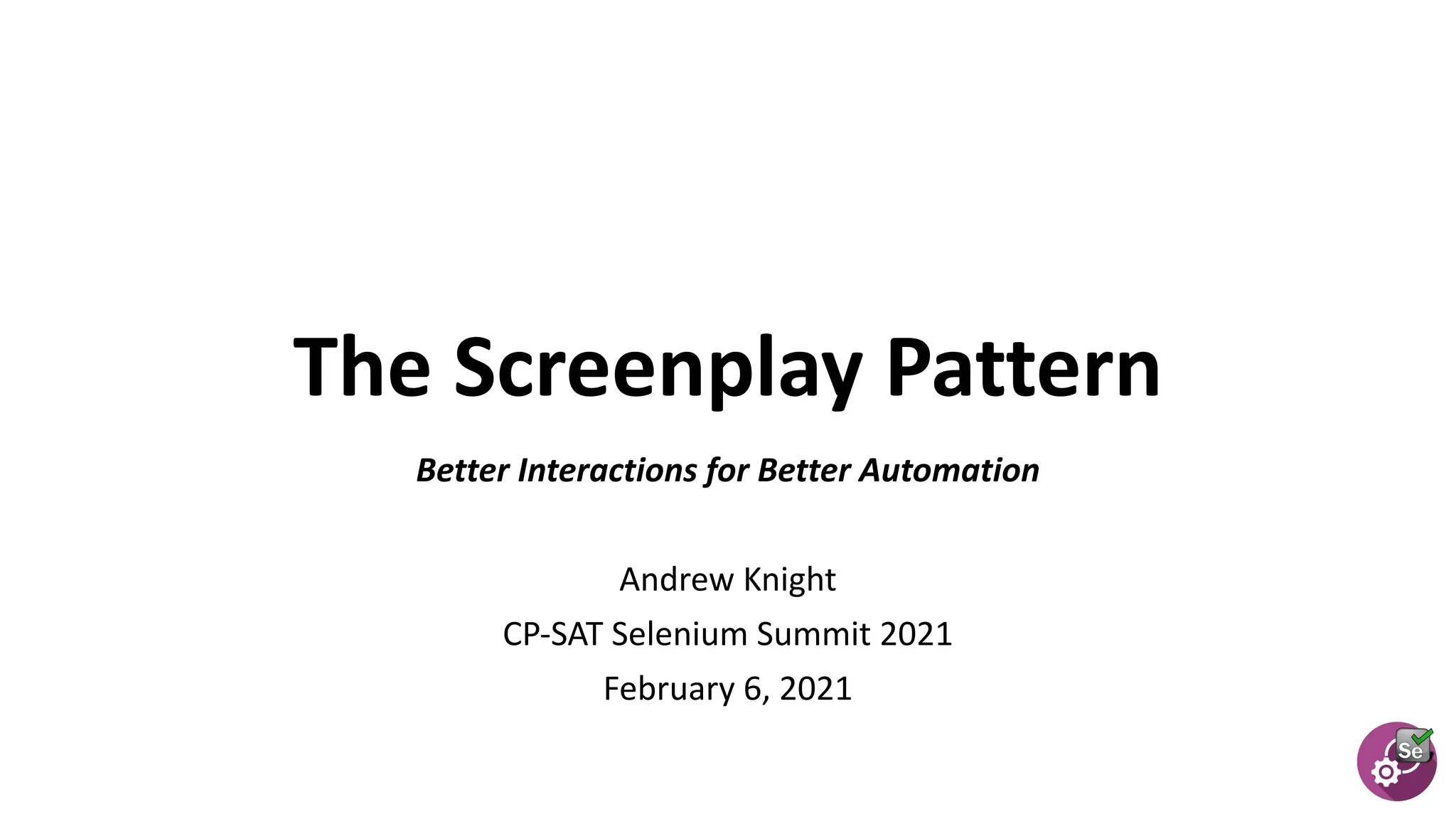 The Screenplay Pattern

Better Interactions for Better Automation

Andrew Knight

CP-SAT Selenium Summit 2021

February 6, 2021

Se